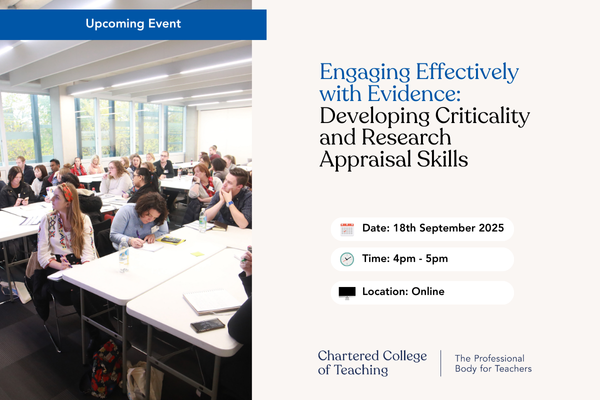 Upcoming Event

Engaging Effectively with Evidence: Developing Criticality and Research Appraisal Skills

Date: 18th September 2025

Time: 4pm - 5pm

Location: Online

Chartered College of Teaching

The Professional Body for Teachers